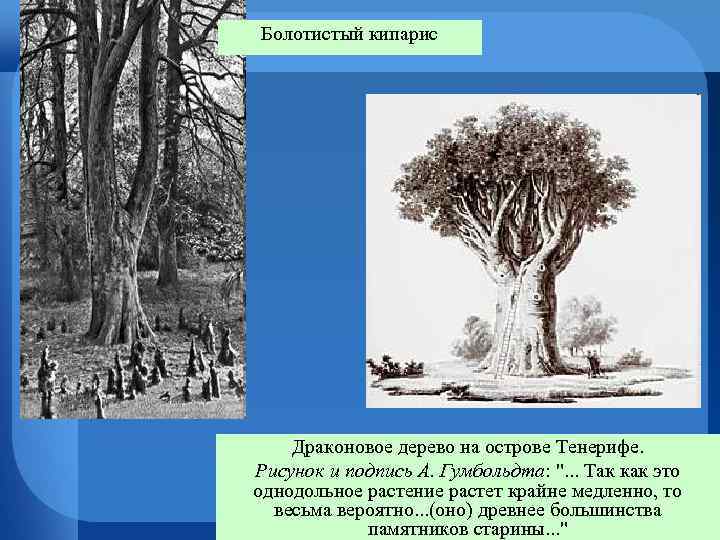 Болотистый кипарис

Драконовое дерево на острове Тенерифе.

Рисунок и подпись А. Гумбольдта: "... Так как это однодольное растение растет крайне медленно, то весьма вероятно...(оно) древнее большинства памятников старины..."